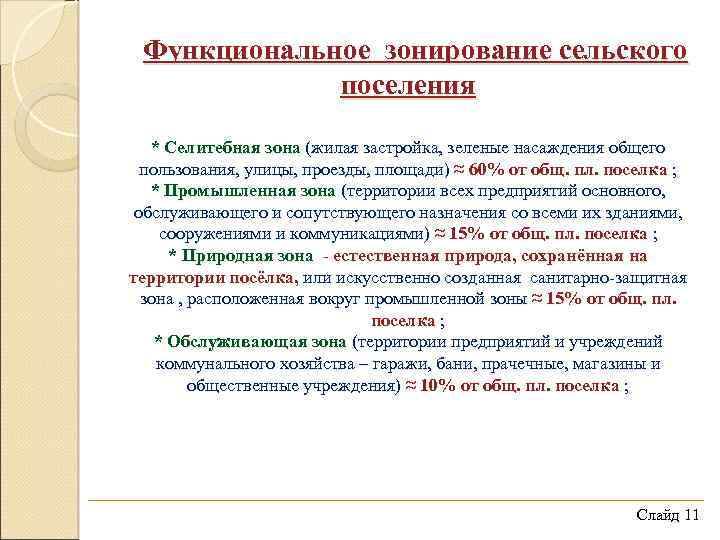 Функциональное зонирование сельского поселения

* Селитебная зона (жилая застройка, зеленые насаждения общего пользования, улицы, проезды, площади) ≈ 60% от общ. пл. поселка ;
* Промышленная зона (территории всех предприятий основного, обслуживающего и сопутствующего назначения со всеми их зданиями, сооружениями и коммуникациями) ≈ 15% от общ. пл. поселка ;
* Природная зона - естественная природа, сохранённая на территории посёлка, или искусственно созданная санитарно-защитная зона , расположенная вокруг промышленной зоны ≈ 15% от общ. пл. поселка ;
* Обслуживающая зона (территории предприятий и учреждений коммунального хозяйства – гаражи, бани, прачечные, магазины и общественные учреждения) ≈ 10% от общ. пл. поселка ;

Слайд 11